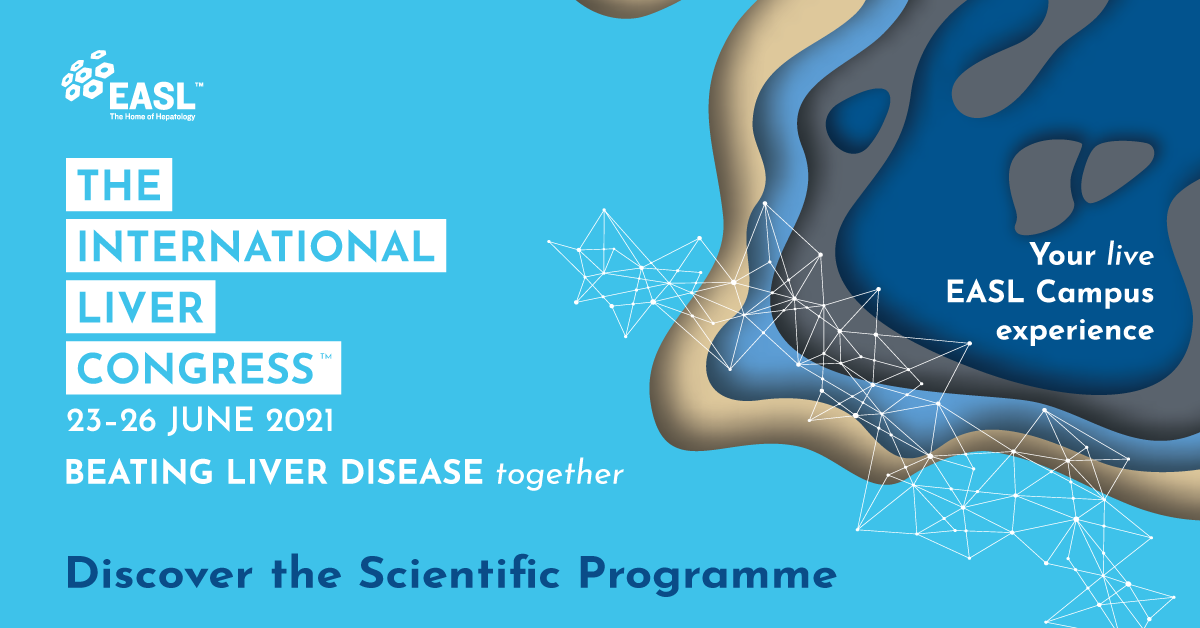 EASL™
The Home of Hepatology

THE
INTERNATIONAL
LIVER
CONGRESS™
23-26 JUNE 2021
BEATING LIVER DISEASE together

Your live
EASL Campus
experience

Discover the Scientific Programme